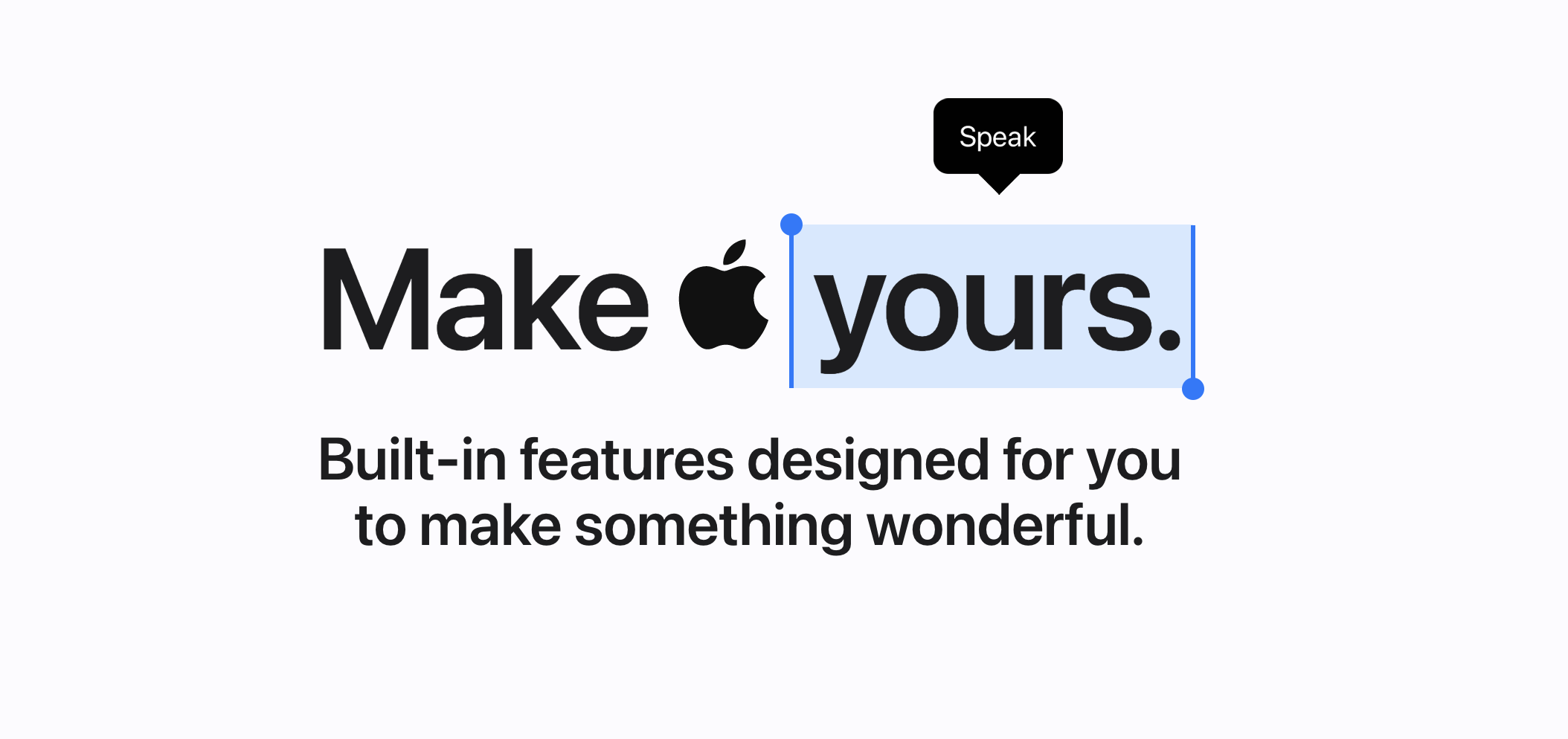 Speak

Make  yours.

Built-in features designed for you to make something wonderful.